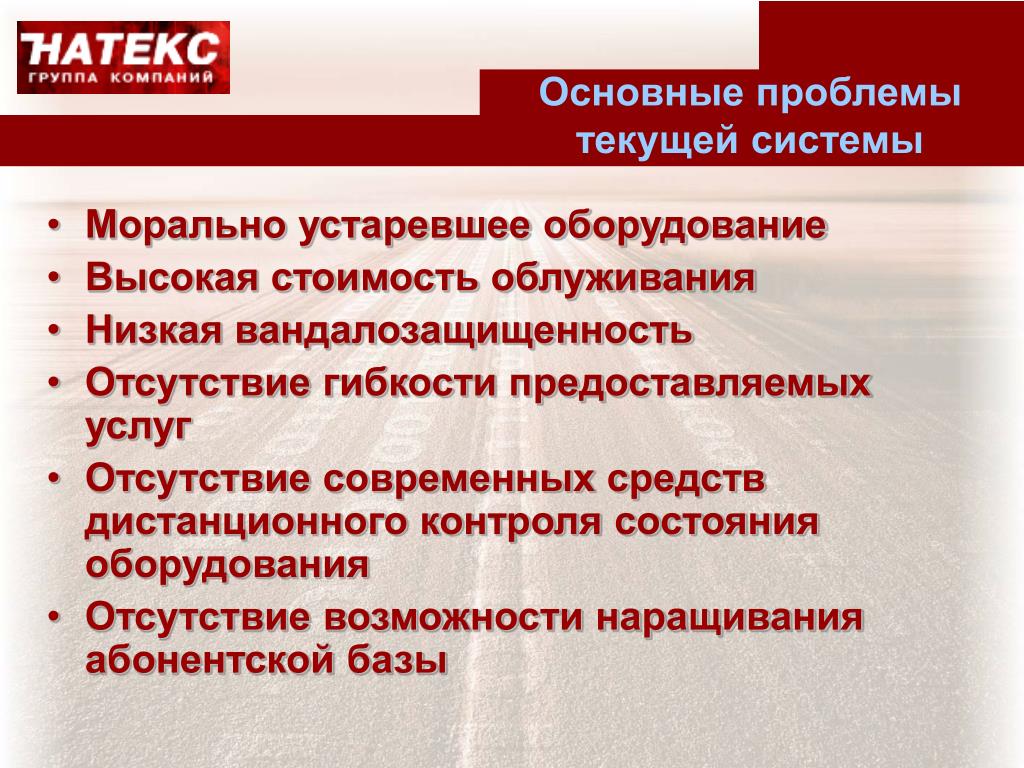 НАТЕКС
ГРУППА КОМПАНИЙ

Основные проблемы текущей системы

• Морально устаревшее оборудование
• Высокая стоимость облуживания
• Низкая вандалозащищенность
• Отсутствие гибкости предоставляемых услуг
• Отсутствие современных средств дистанционного контроля состояния оборудования
• Отсутствие возможности наращивания абонентской базы